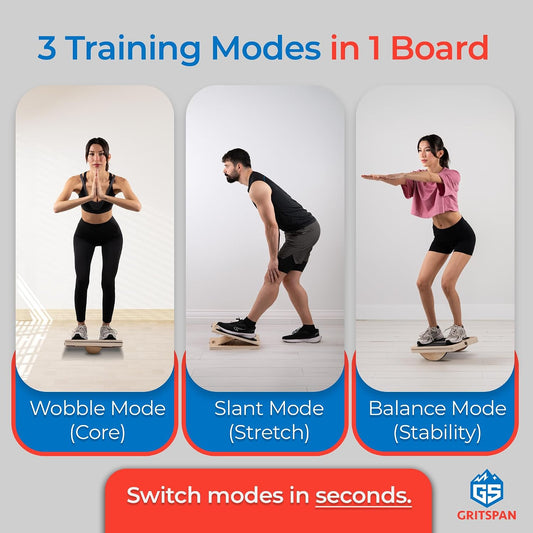 3 Training Modes in 1 Board

Wobble Mode (Core)

Slant Mode (Stretch)

Balance Mode (Stability)

Switch modes in seconds.

GS GRITSPAN